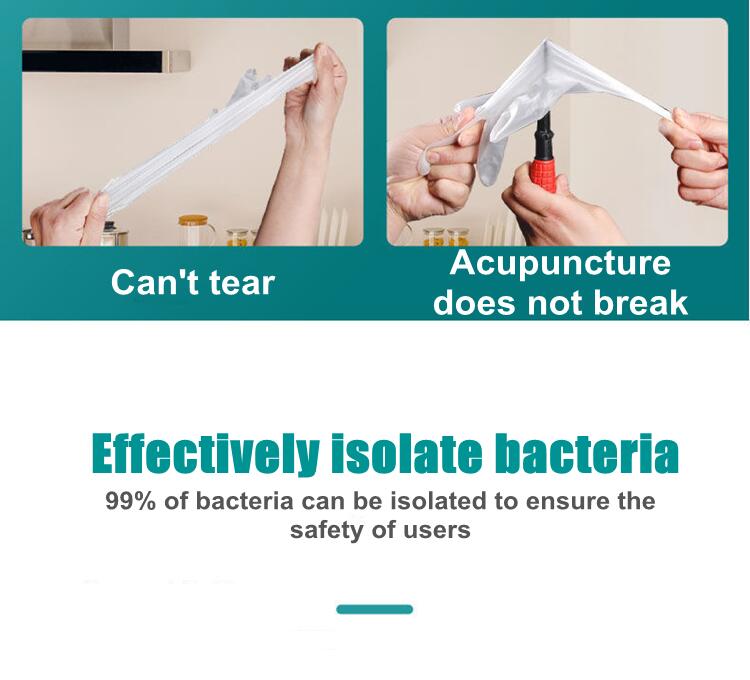 Can't tear

Acupuncture does not break

Effectively isolate bacteria

99% of bacteria can be isolated to ensure the safety of users